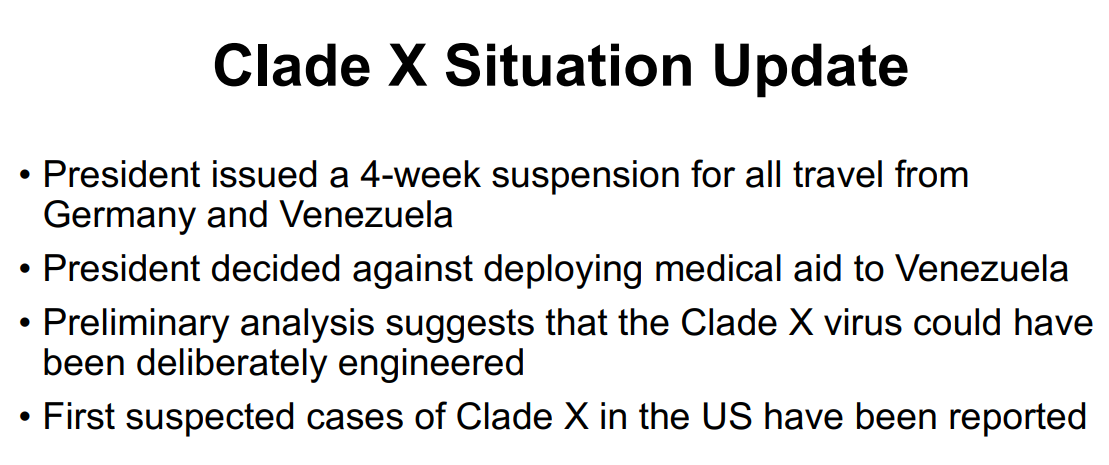 Clade X Situation Update

• President issued a 4-week suspension for all travel from Germany and Venezuela

• President decided against deploying medical aid to Venezuela

• Preliminary analysis suggests that the Clade X virus could have been deliberately engineered

• First suspected cases of Clade X in the US have been reported